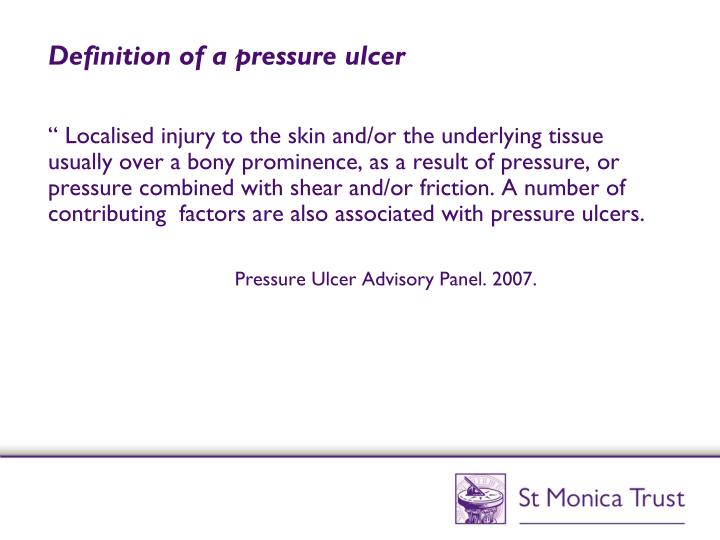 Definition of a pressure ulcer

“ Localised injury to the skin and/or the underlying tissue usually over a bony prominence, as a result of pressure, or pressure combined with shear and/or friction. A number of contributing factors are also associated with pressure ulcers.

Pressure Ulcer Advisory Panel. 2007.

St Monica Trust